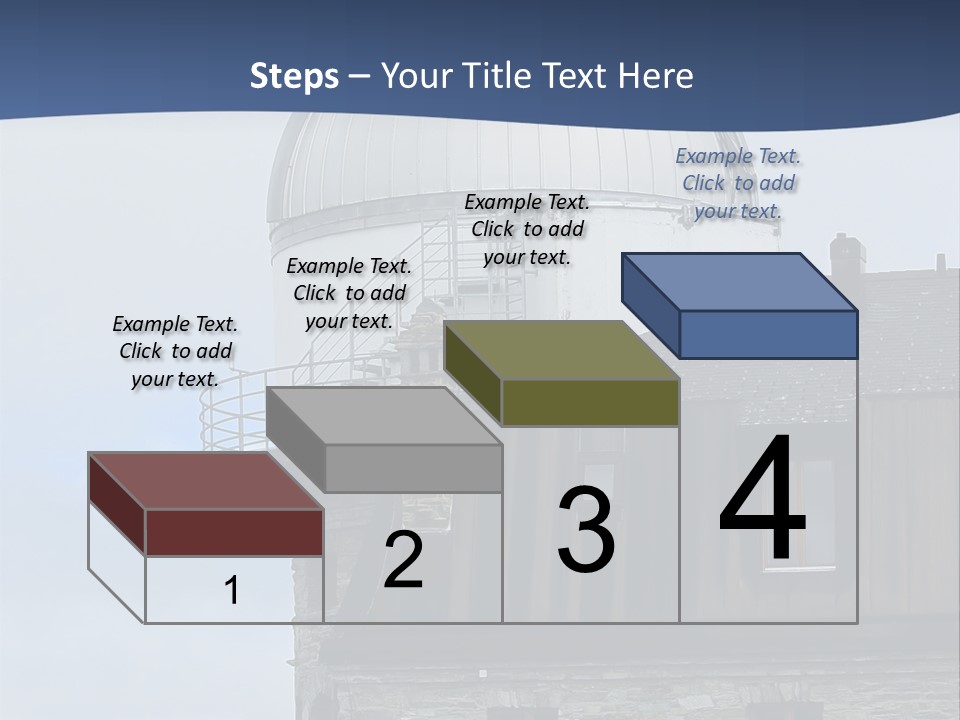 Steps – Your Title Text Here

Example Text. Click to add your text.

Example Text. Click to add your text.

Example Text. Click to add your text.

Example Text. Click to add your text.

1

2

3

4